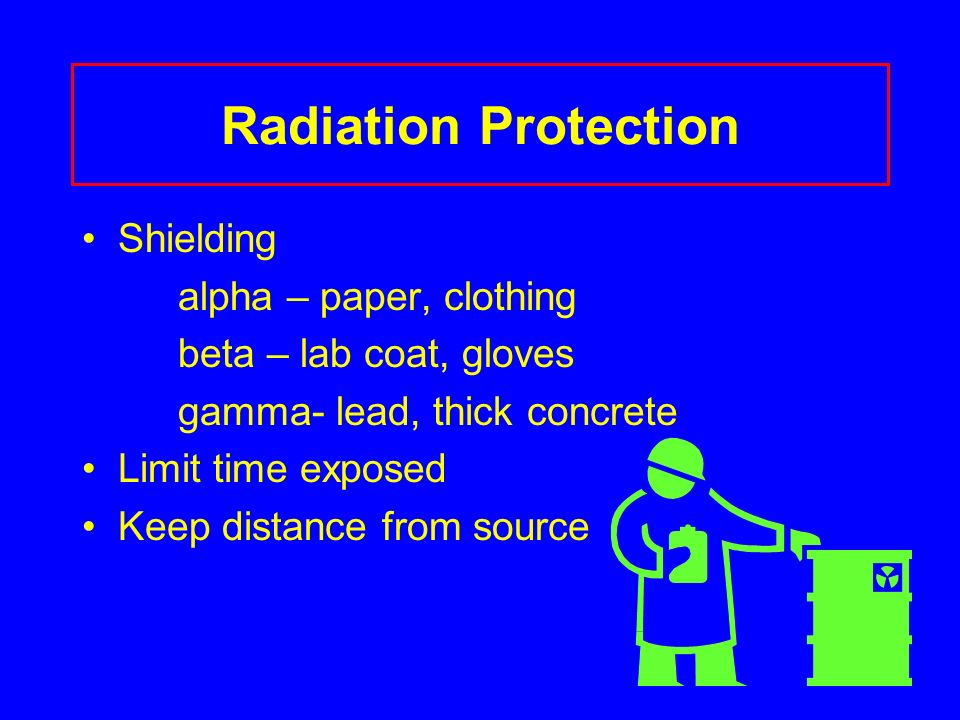 Radiation Protection

• Shielding

alpha – paper, clothing

beta – lab coat, gloves

gamma- lead, thick concrete

• Limit time exposed

• Keep distance from source